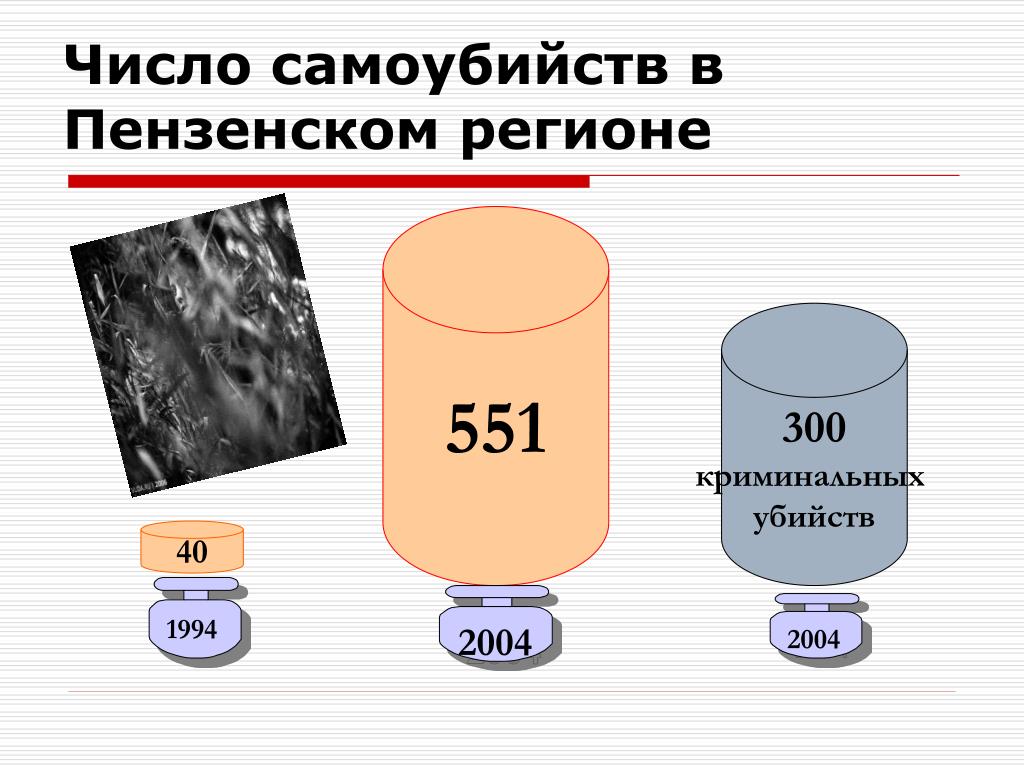 Число самоубийств в Пензенском регионе

40

1994

551

2004

300 криминальных убийств

2004